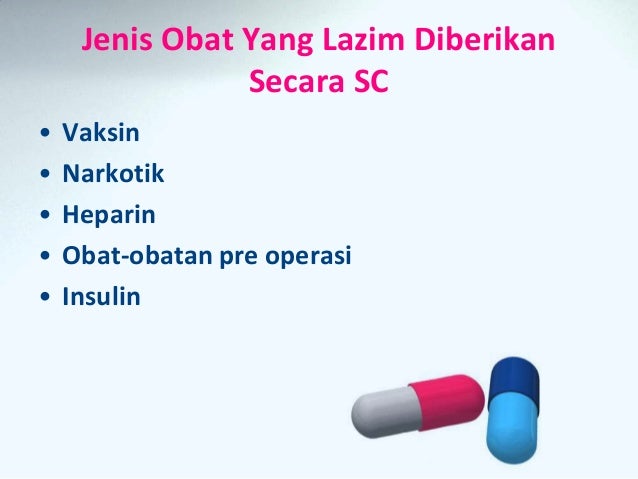 Jenis Obat Yang Lazim Diberikan Secara SC

• Vaksin
• Narkotik
• Heparin
• Obat-obatan pre operasi
• Insulin